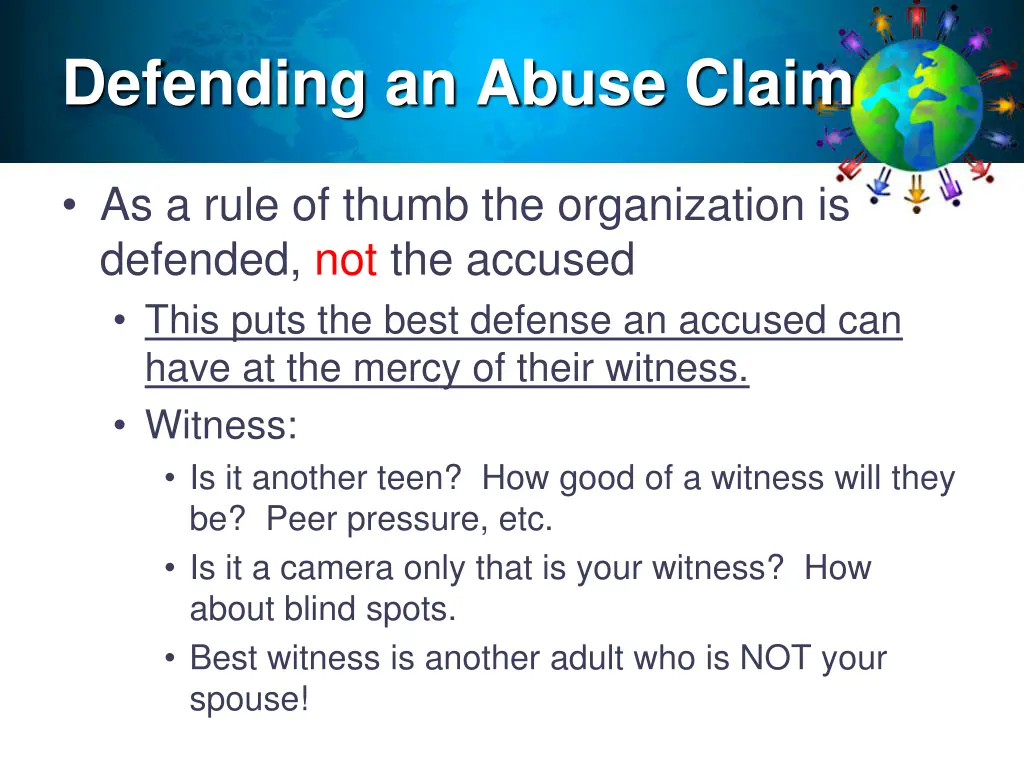 Defending an Abuse Claim

• As a rule of thumb the organization is defended, not the accused
  • This puts the best defense an accused can have at the mercy of their witness.
  • Witness:
    • Is it another teen? How good of a witness will they be? Peer pressure, etc.
    • Is it a camera only that is your witness? How about blind spots.
    • Best witness is another adult who is NOT your spouse!